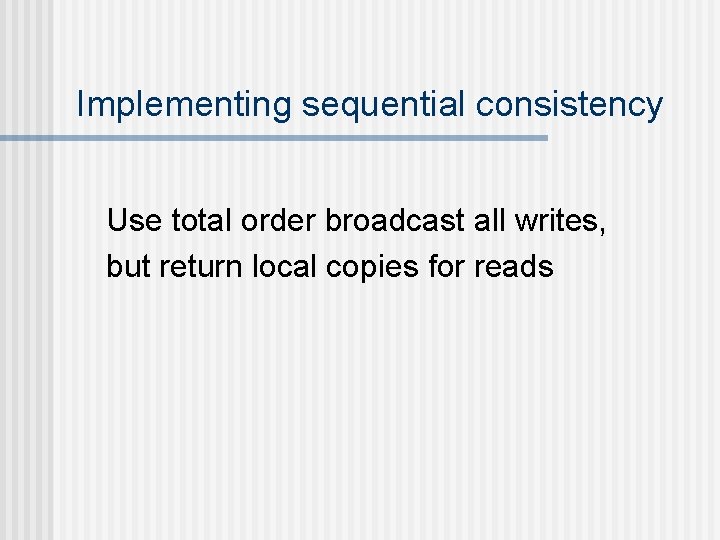 Implementing sequential consistency

Use total order broadcast all writes, but return local copies for reads